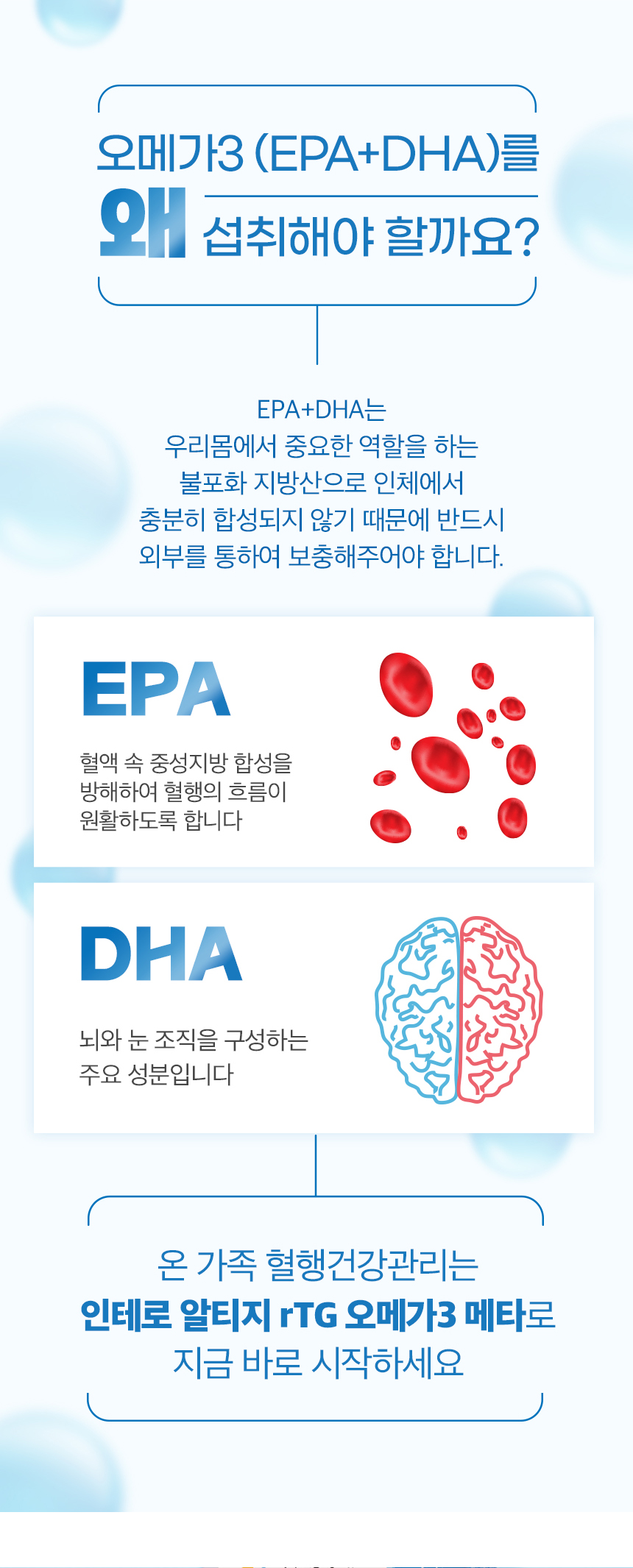 오메가3 (EPA+DHA)를
왜 섭취해야 할까요?

EPA+DHA는
우리몸에서 중요한 역할을 하는
불포화 지방산으로 인체에서
충분히 합성되지 않기 때문에 반드시
외부를 통하여 보충해주어야 합니다.

EPA

혈액 속 중성지방 합성을
방해하여 혈행의 흐름이
원활하도록 합니다

DHA

뇌와 눈 조직을 구성하는
주요 성분입니다

온 가족 혈행건강관리는
인테로 알티지 rTG 오메가3 메타로
지금 바로 시작하세요